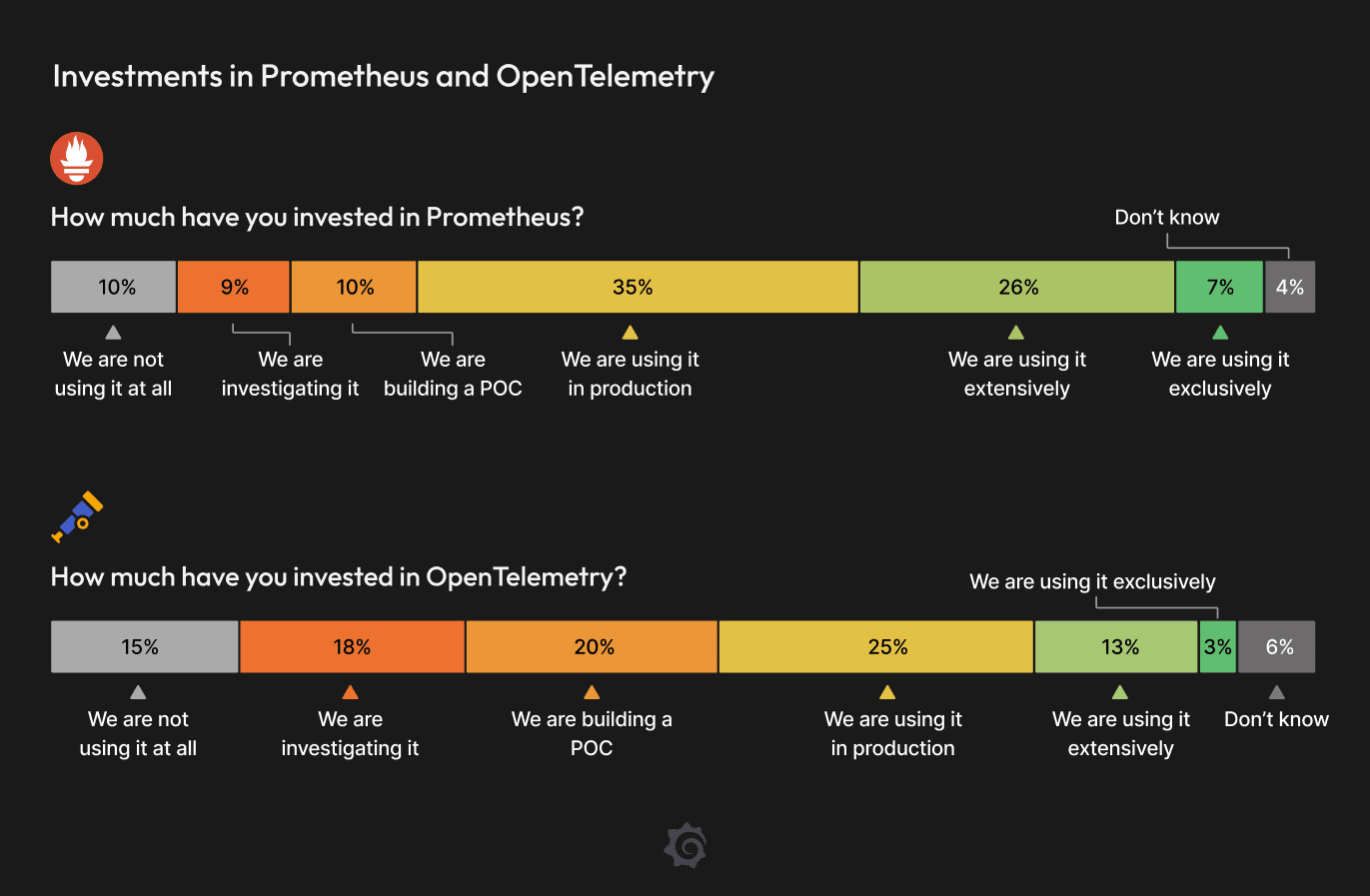 Investments in Prometheus and OpenTelemetry

How much have you invested in Prometheus?

Don't know

10% 9% 10% 35% 26% 7% 4%

We are not using it at all

We are investigating it

We are building a POC

We are using it in production

We are using it extensively

We are using it exclusively

How much have you invested in OpenTelemetry?

We are using it exclusively

15% 18% 20% 25% 13% 3% 6%

We are not using it at all

We are investigating it

We are building a POC

We are using it in production

We are using it extensively

Don't know